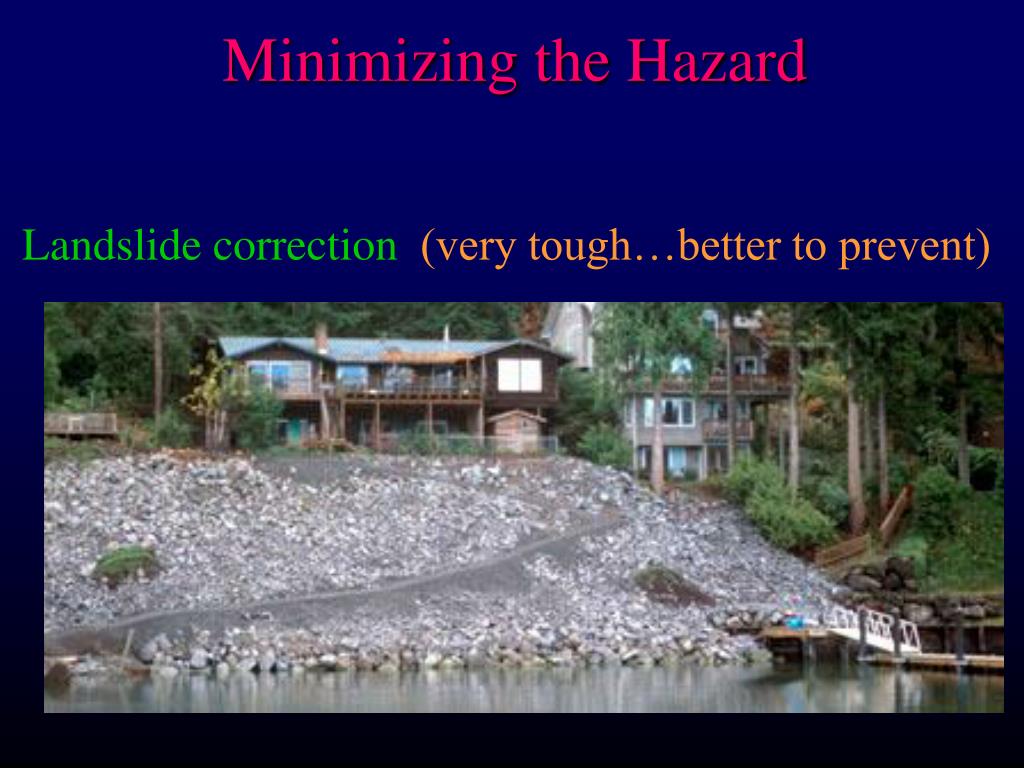 Minimizing the Hazard

Landslide correction (very tough…better to prevent)